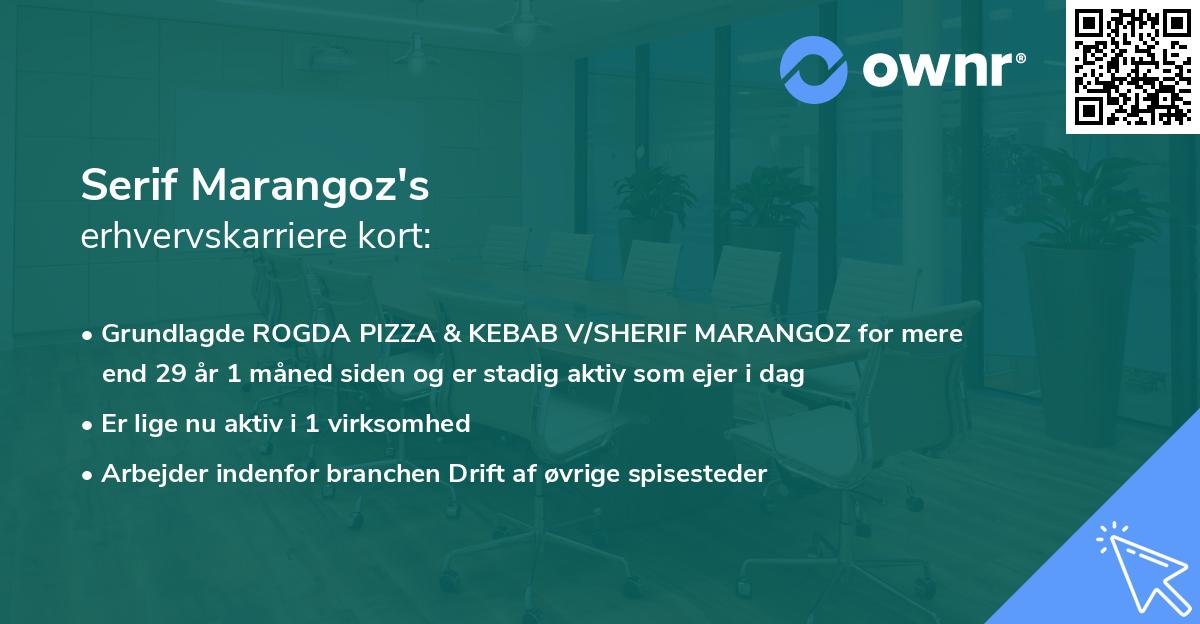 ownr®

Serif Marangoz's
erhvervskarriere kort:

• Grundlagde ROGDA PIZZA & KEBAB V/SHERIF MARANGOZ for mere end 29 år 1 måned siden og er stadig aktiv som ejer i dag
• Er lige nu aktiv i 1 virksomhed
• Arbejder indenfor branchen Drift af øvrige spisesteder